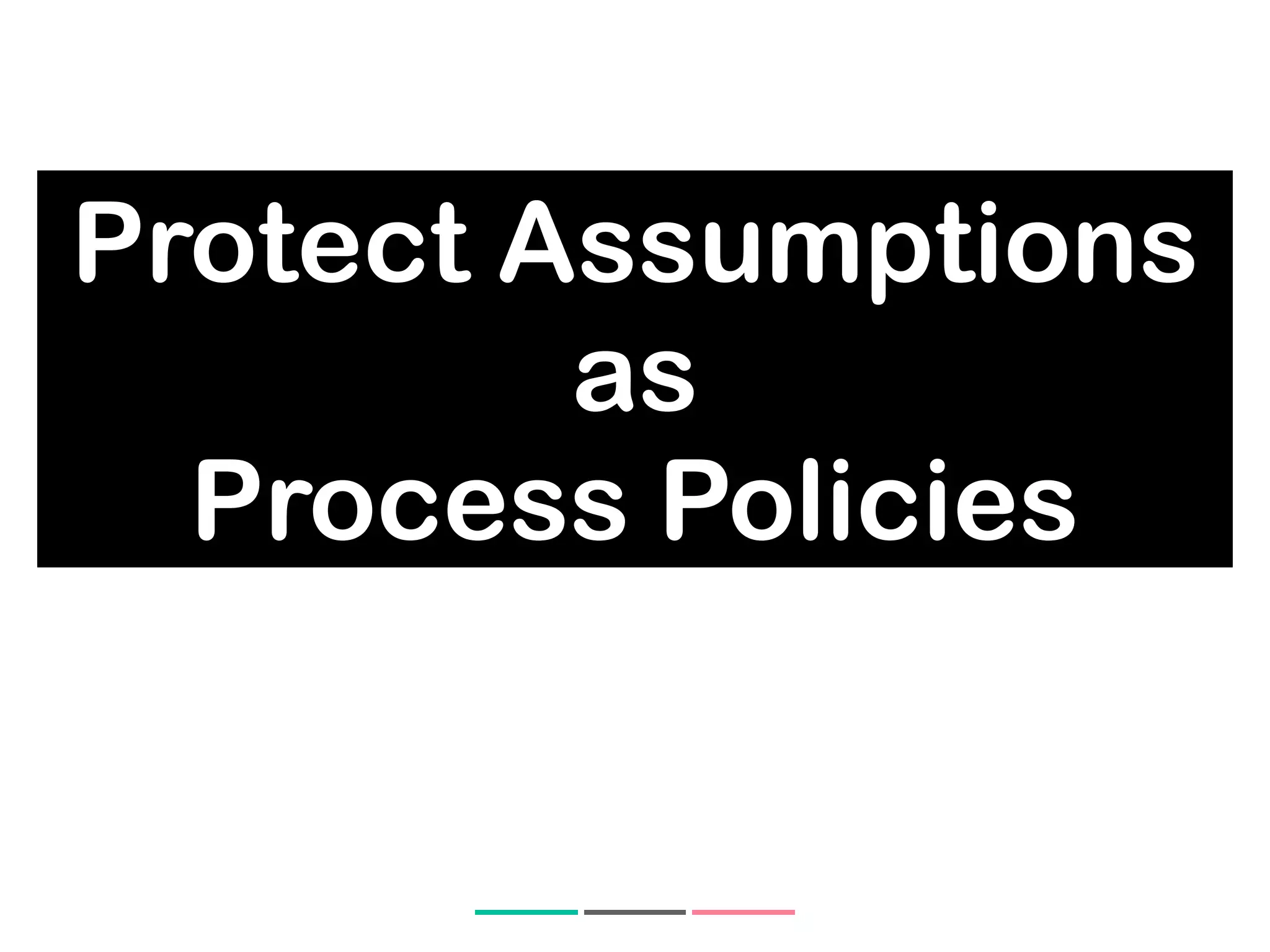 Protect Assumptions
as
Process Policies